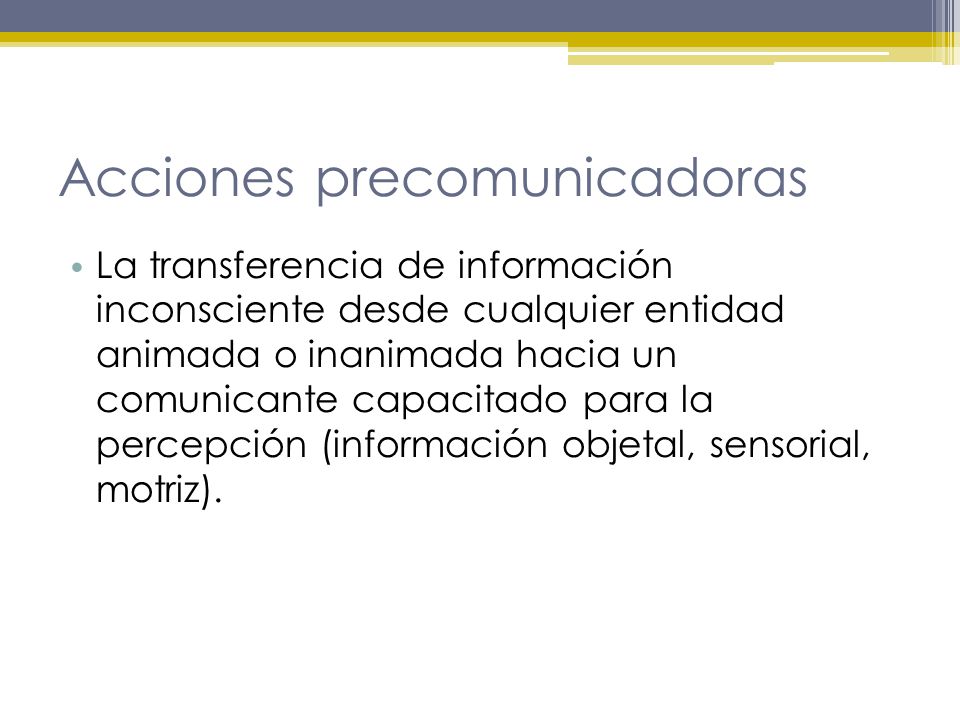 Acciones precomunicadoras

• La transferencia de información inconsciente desde cualquier entidad animada o inanimada hacia un comunicante capacitado para la percepción (información objetal, sensorial, motriz).